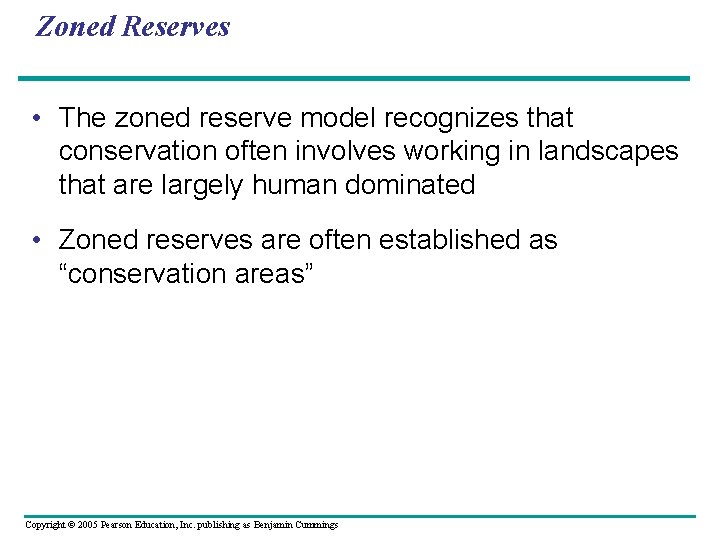 Zoned Reserves

• The zoned reserve model recognizes that conservation often involves working in landscapes that are largely human dominated

• Zoned reserves are often established as “conservation areas”

Copyright © 2005 Pearson Education, Inc. publishing as Benjamin Cummings